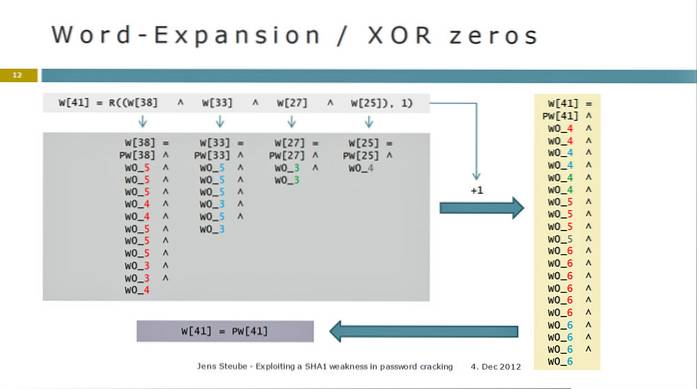 Word-Expansion / XOR zeros

12

W[41] = R((W[38] ^ W[33] ^ W[27] ^ W[25]), 1)

W[38] =
PW[38] ^
W0_5 ^
W0_5 ^
W0_5 ^
W0_4 ^
W0_4 ^
W0_5 ^
W0_5 ^
W0_5 ^
W0_3 ^
W0_3 ^
W0_4

W[33] =
PW[33] ^
W0_5 ^
W0_5 ^
W0_5 ^
W0_3 ^
W0_5 ^
W0_3

W[27] =
PW[27] ^
W0_3 ^
W0_3

W[25] =
PW[25] ^
W0_4

+1

W[41] =
PW[41] ^
W0_4 ^
W0_4 ^
W0_4 ^
W0_4 ^
W0_4 ^
W0_4 ^
W0_5 ^
W0_5 ^
W0_5 ^
W0_5 ^
W0_6 ^
W0_6 ^
W0_6 ^
W0_6 ^
W0_6 ^
W0_6 ^
W0_6 ^
W0_6 ^
W0_6 ^
W0_6

W[41] = PW[41]

Jens Steube - Exploiting a SHA1 weakness in password cracking 4. Dec 2012